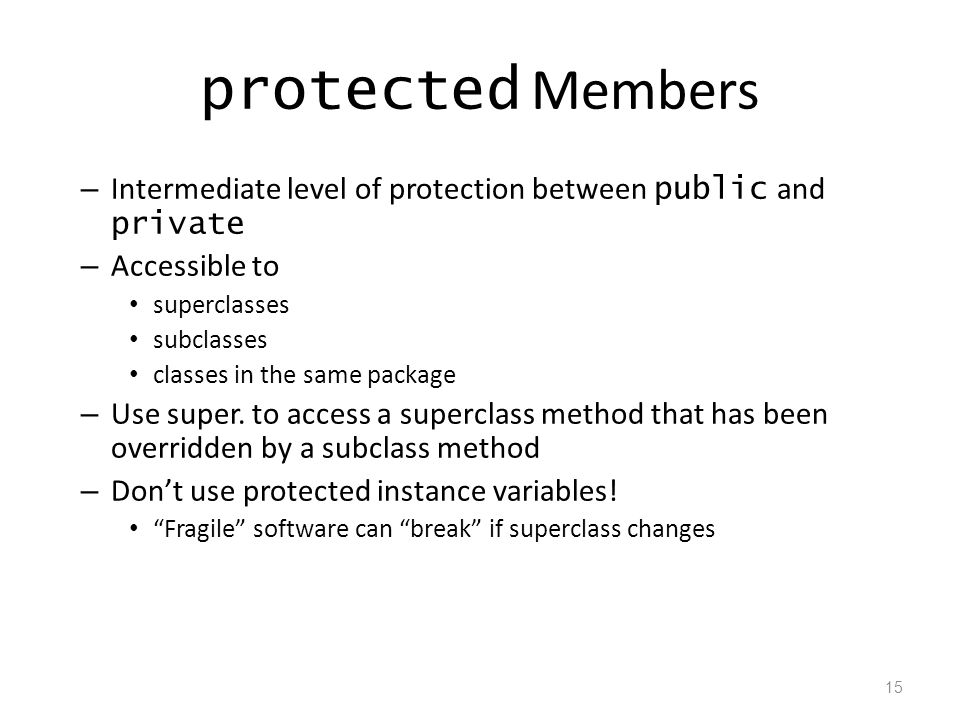 protected Members

– Intermediate level of protection between public and private
– Accessible to
• superclasses
• subclasses
• classes in the same package
– Use super. to access a superclass method that has been overridden by a subclass method
– Don’t use protected instance variables!
• “Fragile” software can “break” if superclass changes

15